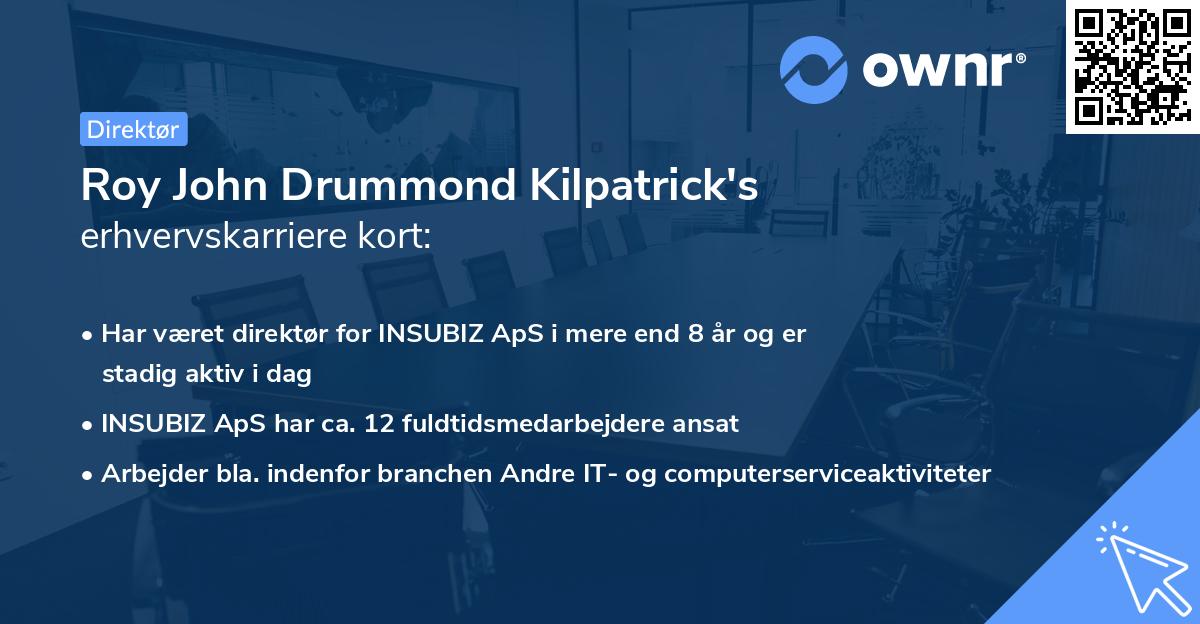 ownr®

Direktør

Roy John Drummond Kilpatrick's erhvervskarriere kort:

• Har været direktør for INSUBIZ ApS i mere end 8 år og er stadig aktiv i dag

• INSUBIZ ApS har ca. 12 fuldtidsmedarbejdere ansat

• Arbejder bla. indenfor branchen Andre IT- og computerserviceaktiviteter